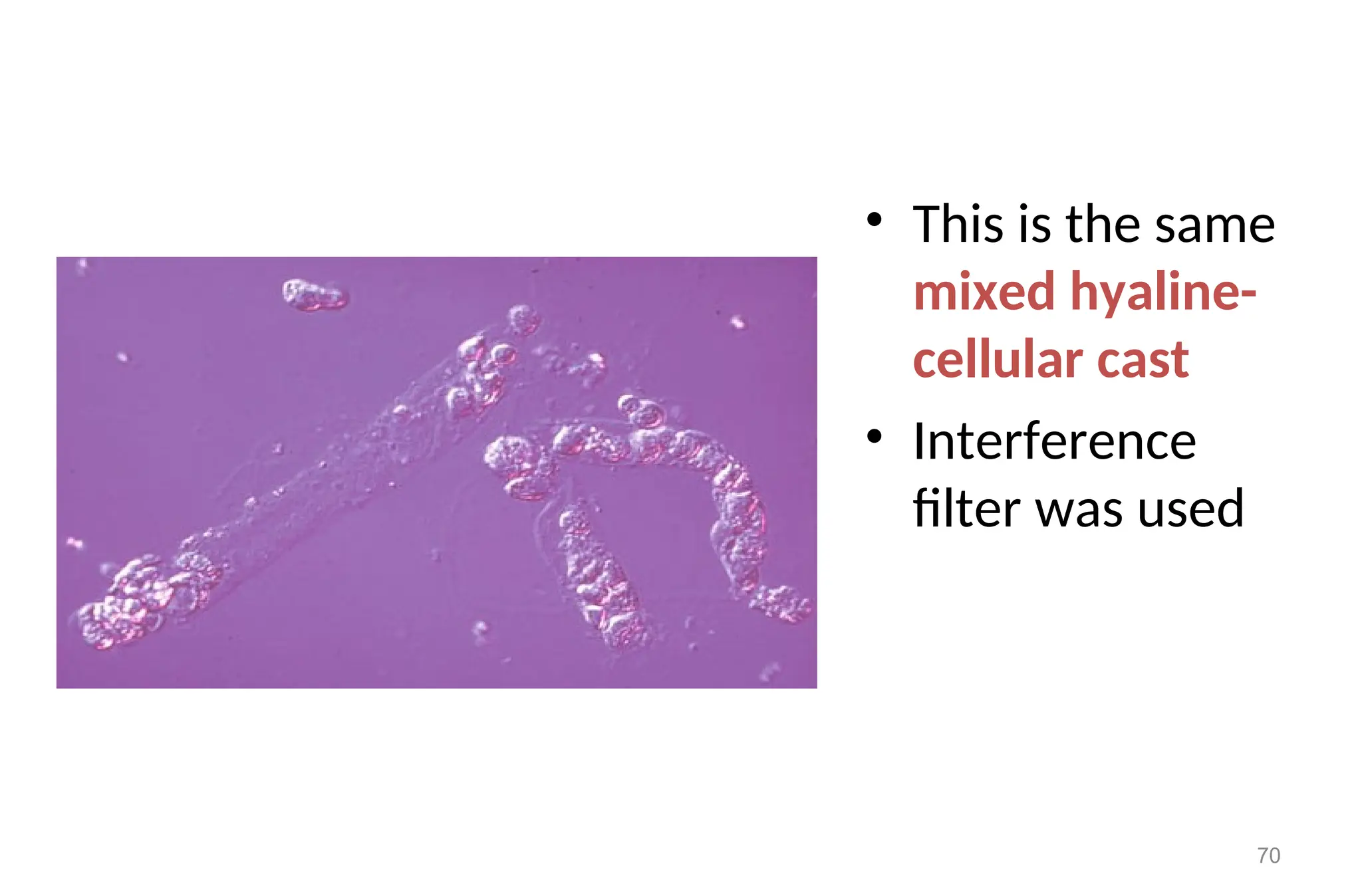 • This is the same mixed hyaline-cellular cast

• Interference filter was used

70